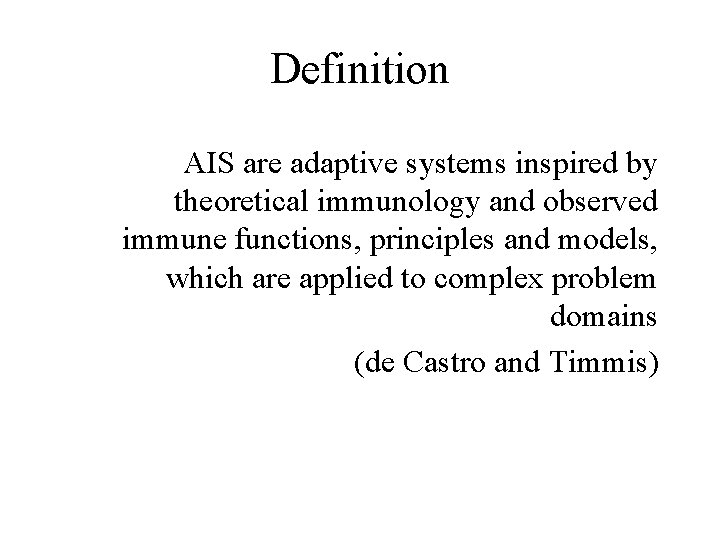 Definition

AIS are adaptive systems inspired by theoretical immunology and observed immune functions, principles and models, which are applied to complex problem domains

(de Castro and Timmis)